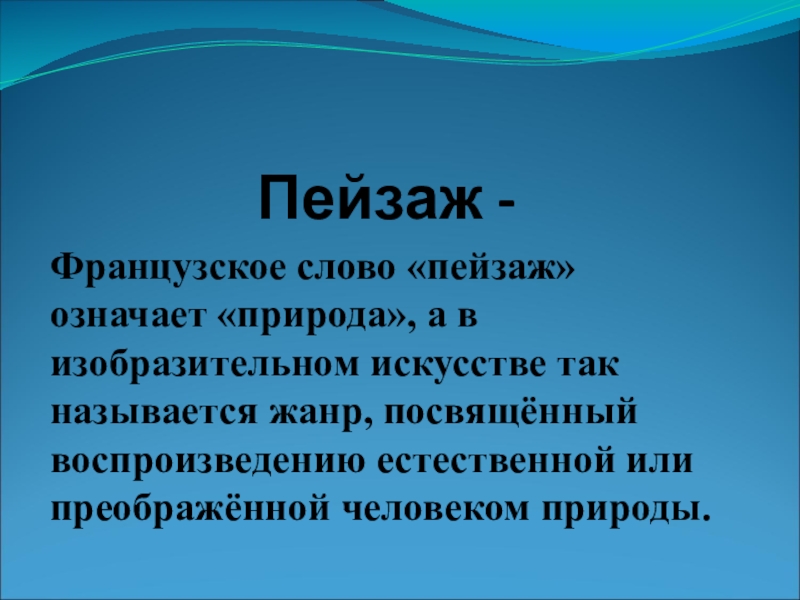 Пейзаж -

Французское слово «пейзаж» означает «природа», а в изобразительном искусстве так называется жанр, посвящённый воспроизведению естественной или преображённой человеком природы.